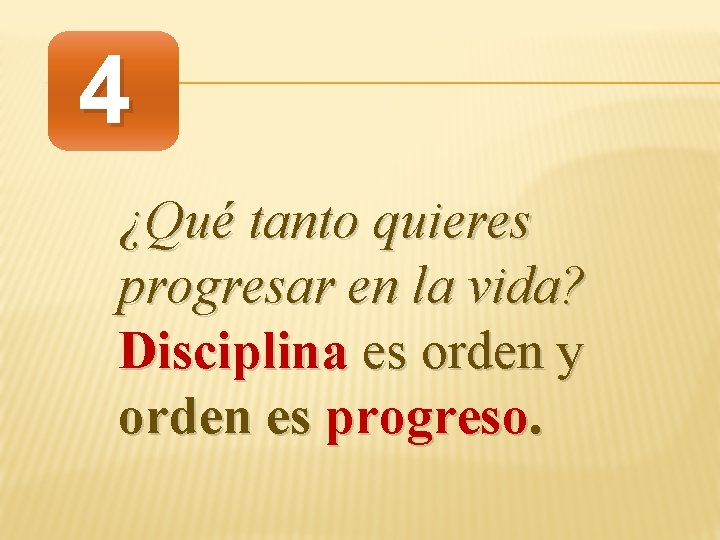 4

¿Qué tanto quieres progresar en la vida? Disciplina es orden y orden es progreso.